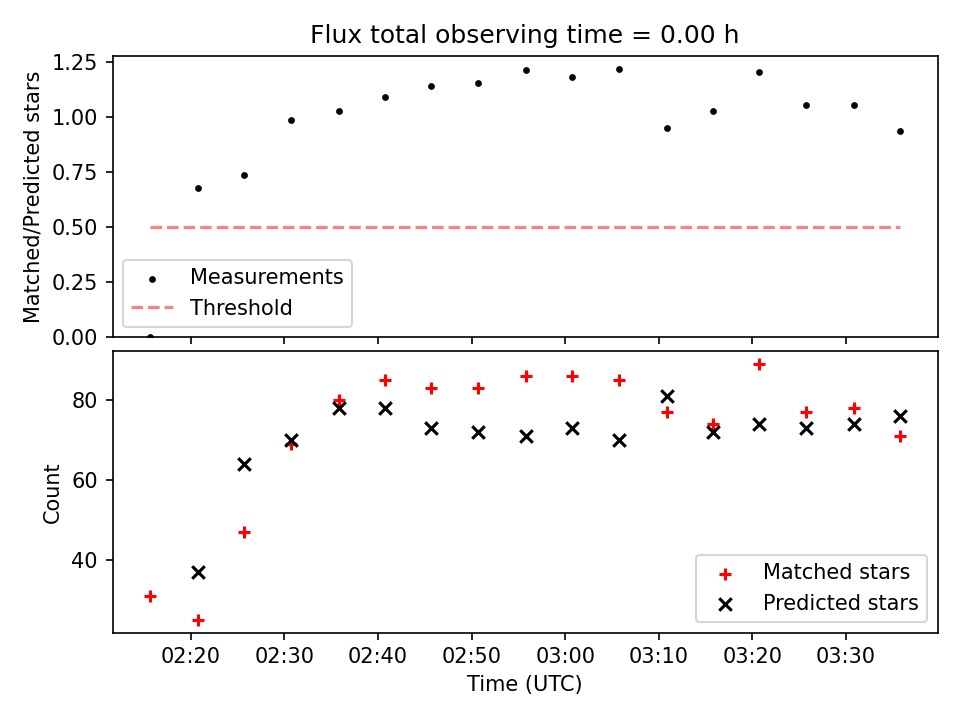 Flux total observing time = 0.00 h

Matched/Predicted stars

1.25
1.00
0.75
0.50
0.25
0.00

Measurements
Threshold

Count

80
60
40

Matched stars
Predicted stars

02:20 02:30 02:40 02:50 03:00 03:10 03:20 03:30

Time (UTC)